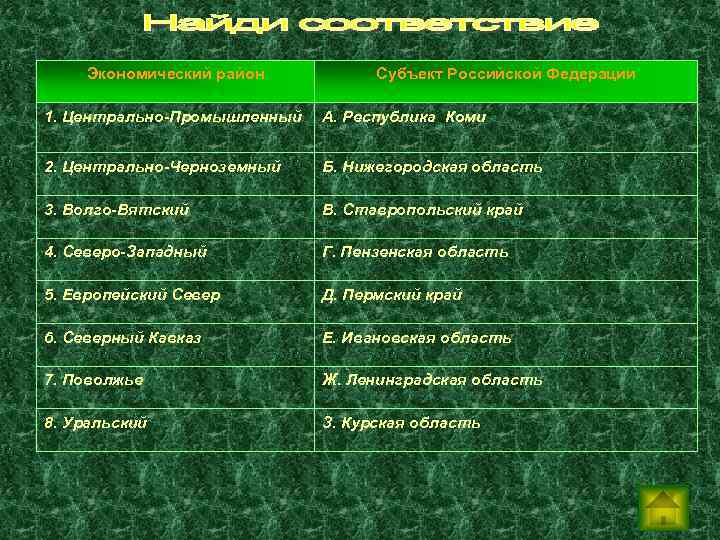 Найди соответствие

| Экономический район | Субъект Российской Федерации |
|---|---|
| 1. Центрально-Промышленный | А. Республика Коми |
| 2. Центрально-Черноземный | Б. Нижегородская область |
| 3. Волго-Вятский | В. Ставропольский край |
| 4. Северо-Западный | Г. Пензенская область |
| 5. Европейский Север | Д. Пермский край |
| 6. Северный Кавказ | Е. Ивановская область |
| 7. Поволжье | Ж. Ленинградская область |
| 8. Уральский | З. Курская область |